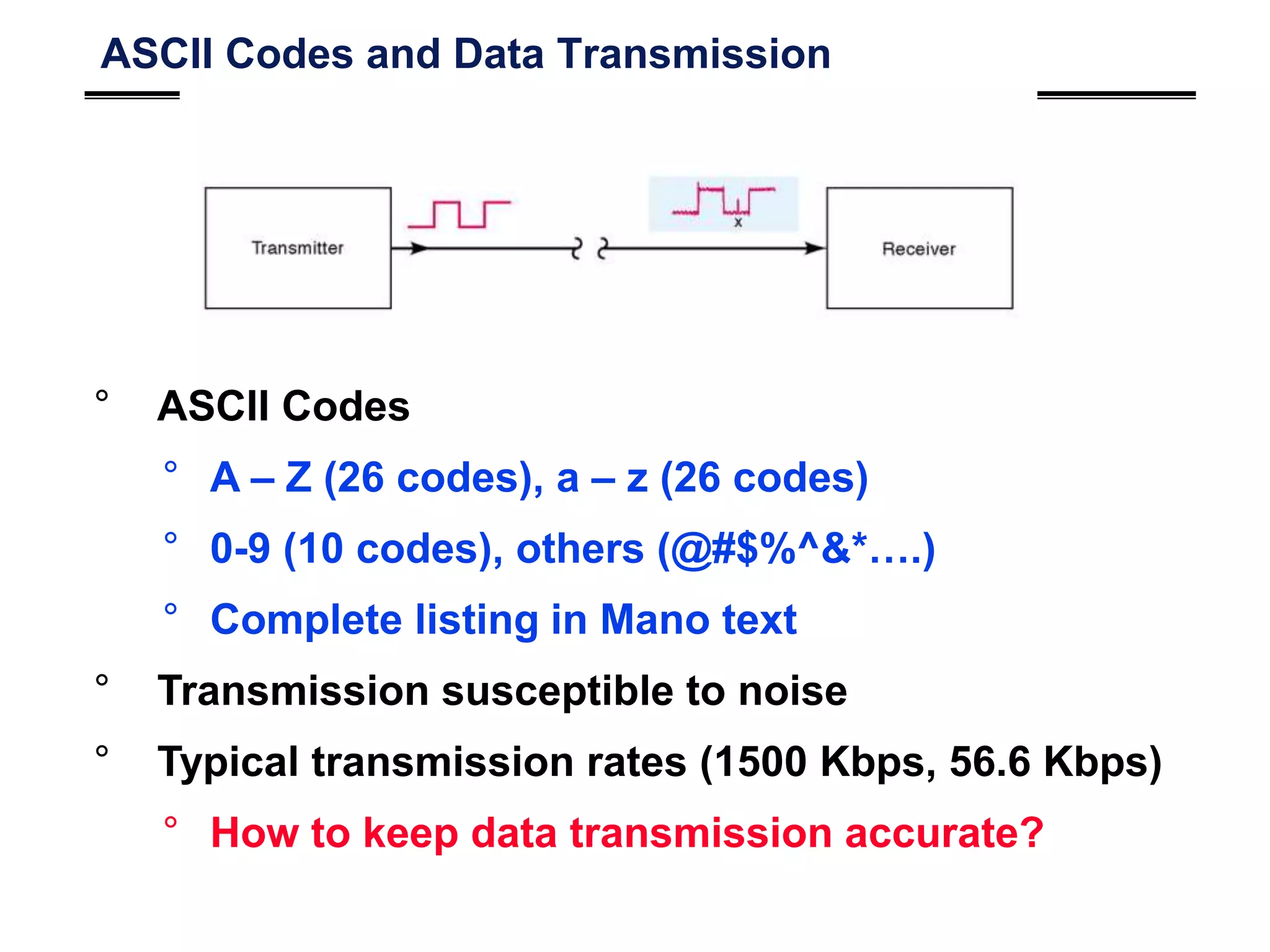 ASCII Codes and Data Transmission

Transmitter

x

Receiver

° ASCII Codes

° A – Z (26 codes), a – z (26 codes)

° 0-9 (10 codes), others (@#$%^&*….)

° Complete listing in Mano text

° Transmission susceptible to noise

° Typical transmission rates (1500 Kbps, 56.6 Kbps)

° How to keep data transmission accurate?